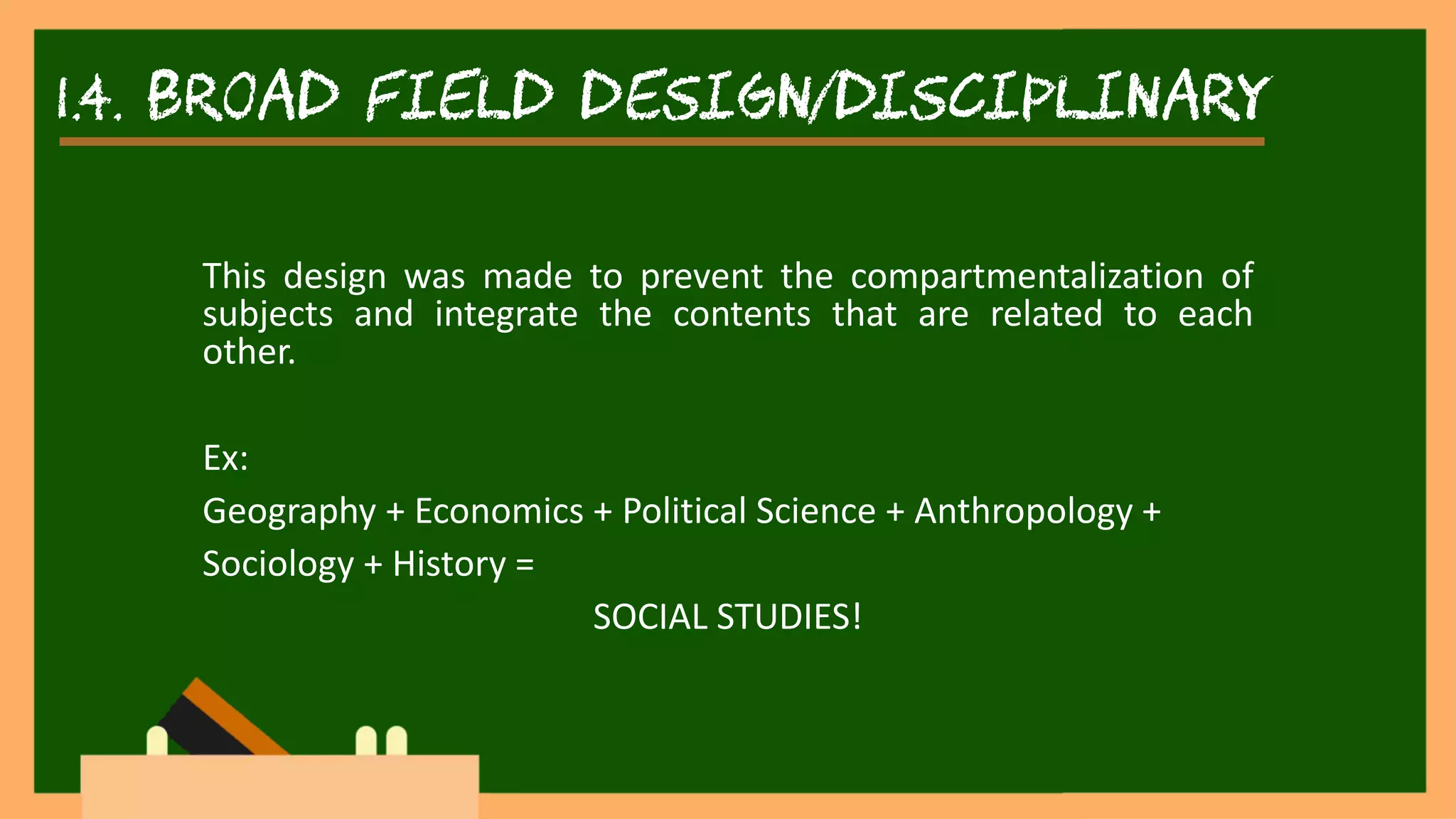 1.4. BROAD FIELD DESIGN/DISCIPLINARY

This design was made to prevent the compartmentalization of subjects and integrate the contents that are related to each other.

Ex:

Geography + Economics + Political Science + Anthropology + Sociology + History =

SOCIAL STUDIES!